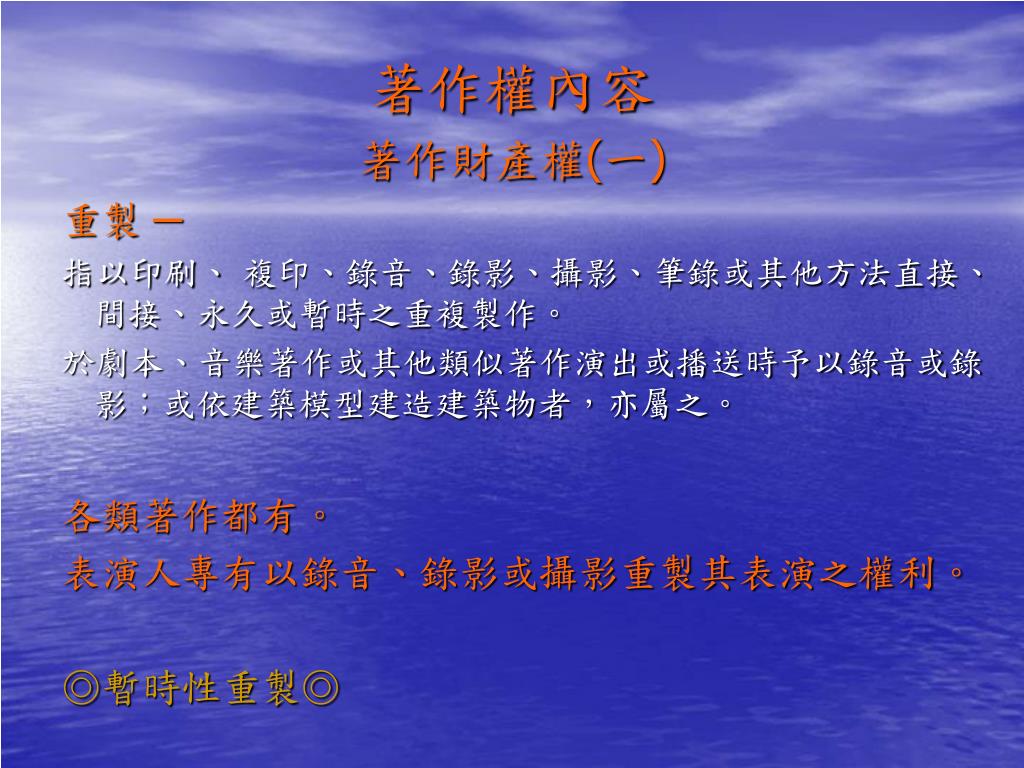 著作權內容
著作財產權(一)

重製－

指以印刷、 複印、錄音、錄影、攝影、筆錄或其他方法直接、間接、永久或暫時之重複製作。

於劇本、音樂著作或其他類似著作演出或播送時予以錄音或錄影；或依建築模型建造建築物者，亦屬之。

各類著作都有。

表演人專有以錄音、錄影或攝影重製其表演之權利。

◎暫時性重製◎